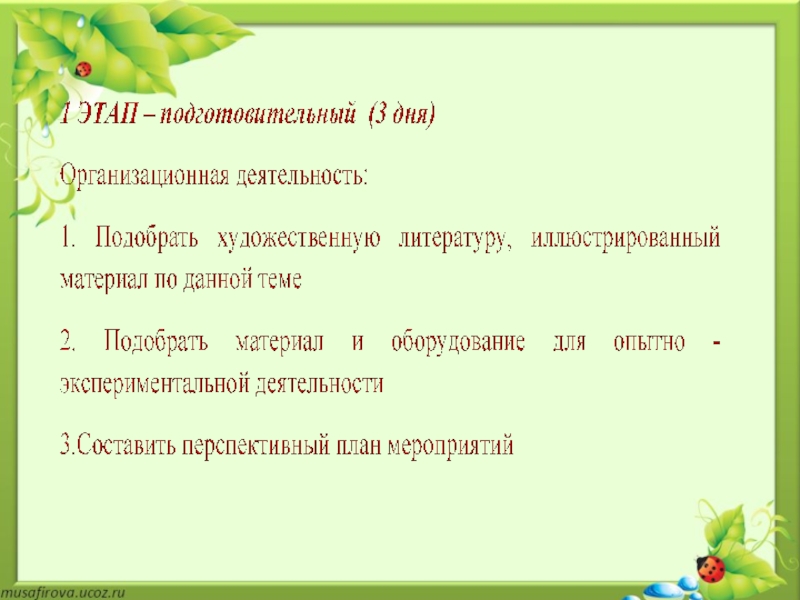 1 ЭТАП – подготовительный (3 дня)

Организационная деятельность:

1. Подобрать художественную литературу, иллюстрированный материал по данной теме

2. Подобрать материал и оборудование для опытно - экспериментальной деятельности

3.Составить перспективный план мероприятий

musafirova.ucoz.ru